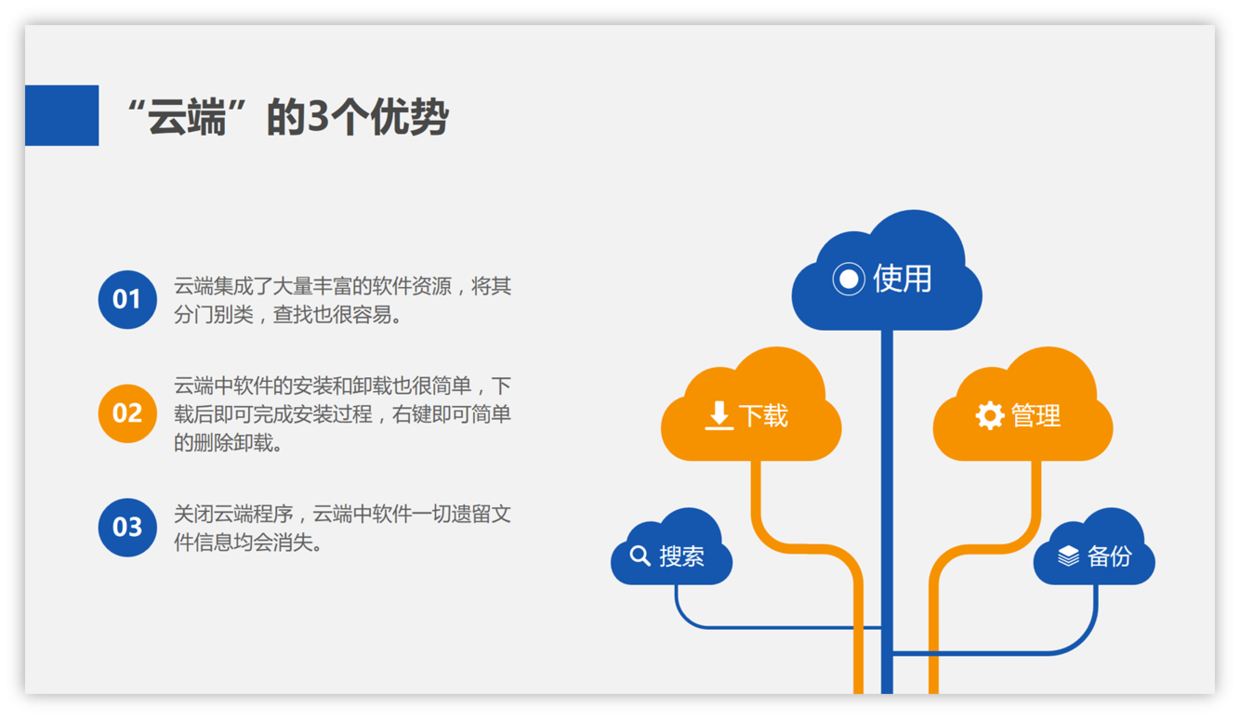 “云端”的3个优势

01 云端集成了大量丰富的软件资源，将其分门别类，查找也很容易。

02 云端中软件的安装和卸载也很简单，下载后即可完成安装过程，右键即可简单的删除卸载。

03 关闭云端程序，云端中软件一切遗留文件信息均会消失。

使用

下载

管理

搜索

备份